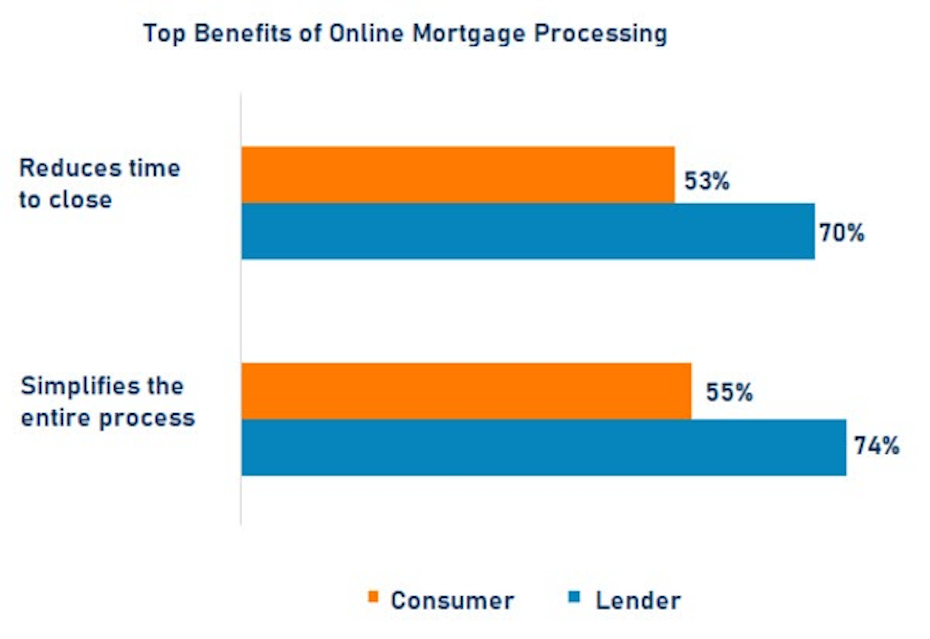 Top Benefits of Online Mortgage Processing

Reduces time to close

53%

70%

Simplifies the entire process

55%

74%

Consumer Lender